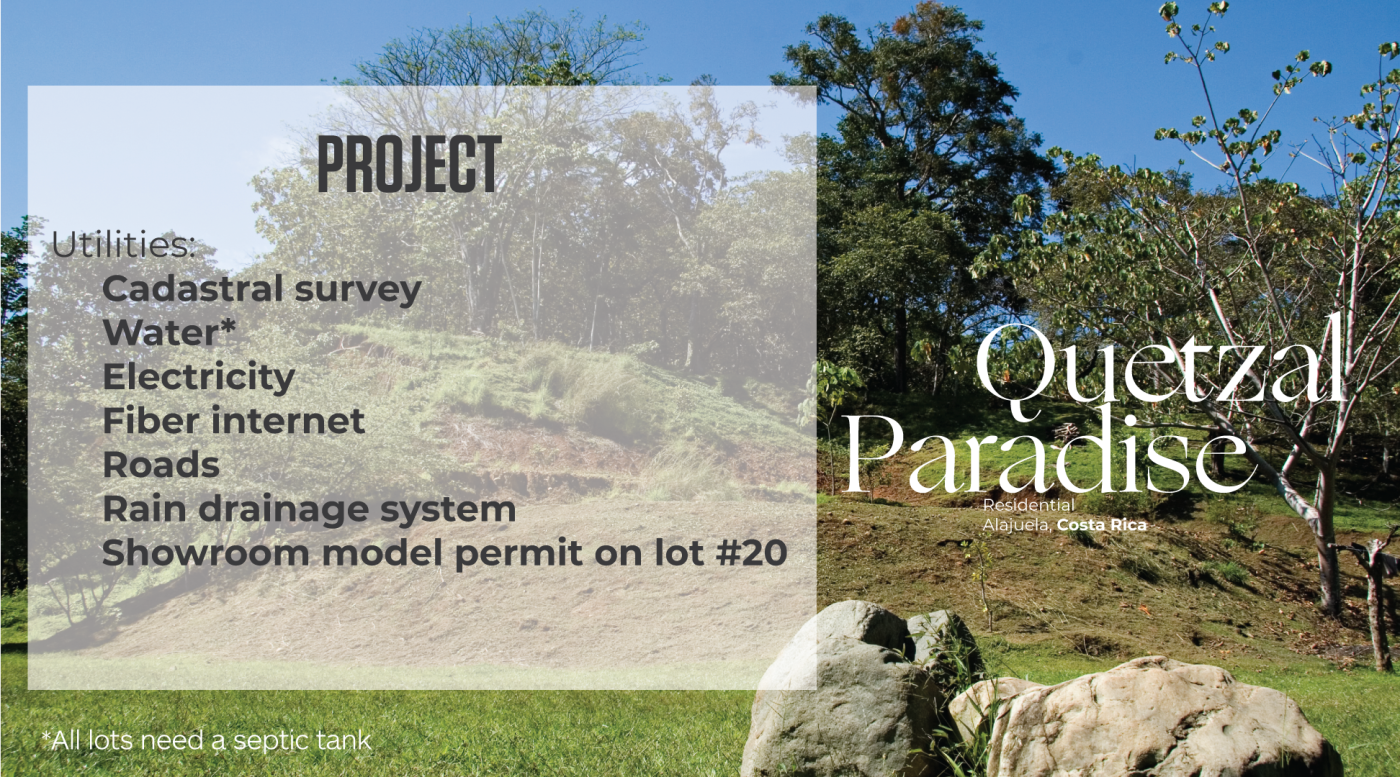 PROJECT

Utilities:
Cadastral survey
Water*
Electricity
Fiber internet
Roads
Rain drainage system
Showroom model permit on lot #20

Quetzal Paradise
Residential
Alajuela, Costa Rica

*All lots need a septic tank